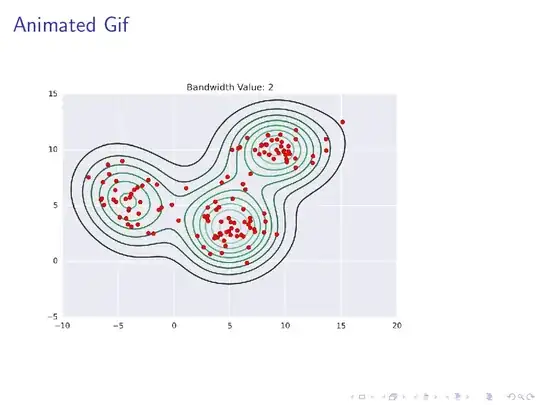 Animated Gif

Bandwidth Value: 2

15
10
5
0
−5

−10
−5
0
5
10
15
20